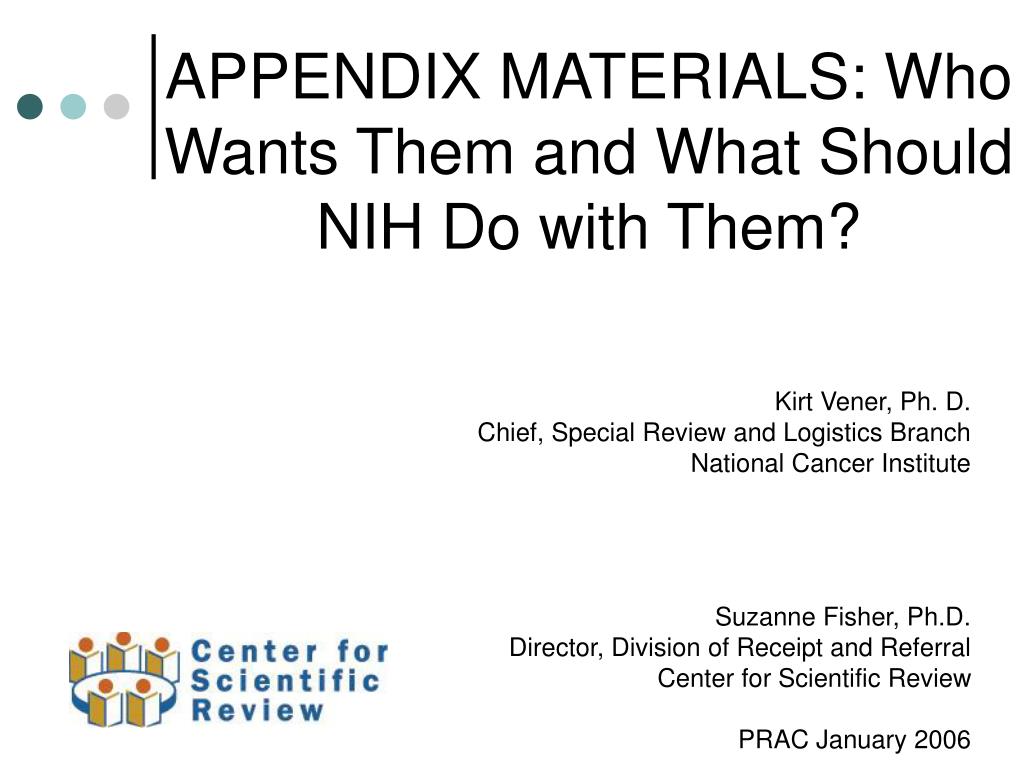 APPENDIX MATERIALS: Who Wants Them and What Should NIH Do with Them?

Kirt Vener, Ph. D.
Chief, Special Review and Logistics Branch
National Cancer Institute

Suzanne Fisher, Ph.D.
Director, Division of Receipt and Referral
Center for Scientific Review

PRAC January 2006

Center for Scientific Review